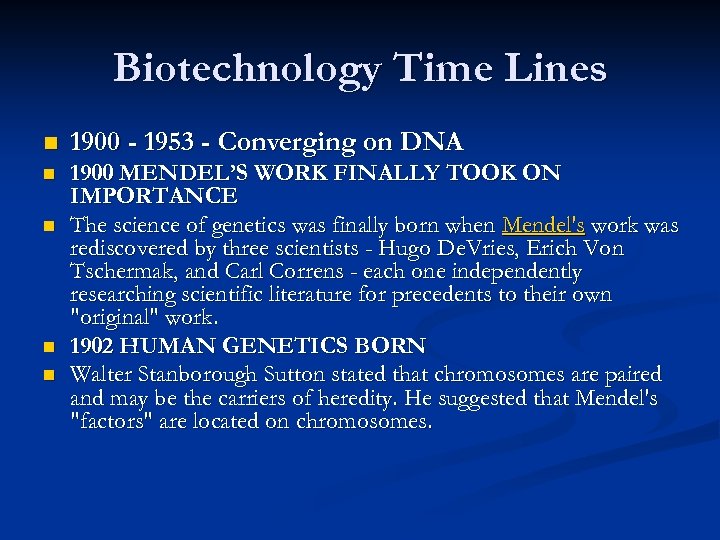 Biotechnology Time Lines

1900 - 1953 - Converging on DNA

1900 MENDEL'S WORK FINALLY TOOK ON IMPORTANCE

The science of genetics was finally born when Mendel's work was rediscovered by three scientists - Hugo DeVries, Erich Von Tschermak, and Carl Correns - each one independently researching scientific literature for precedents to their own "original" work.

1902 HUMAN GENETICS BORN

Walter Stanborough Sutton stated that chromosomes are paired and may be the carriers of heredity. He suggested that Mendel's "factors" are located on chromosomes.